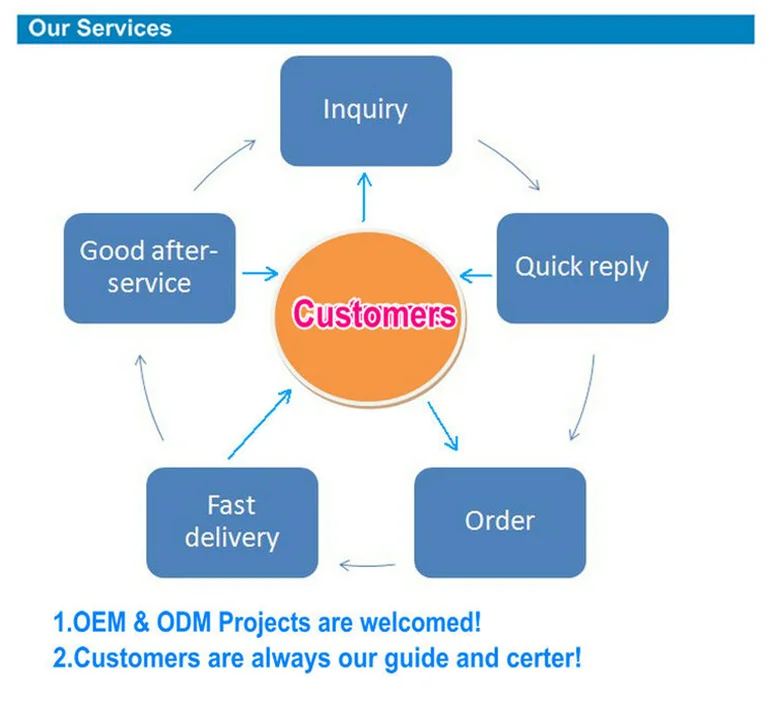 Our Services

Inquiry

Quick reply

Order

Fast delivery

Good after-service

Customers

1.OEM & ODM Projects are welcomed!
2.Customers are always our guide and certer!